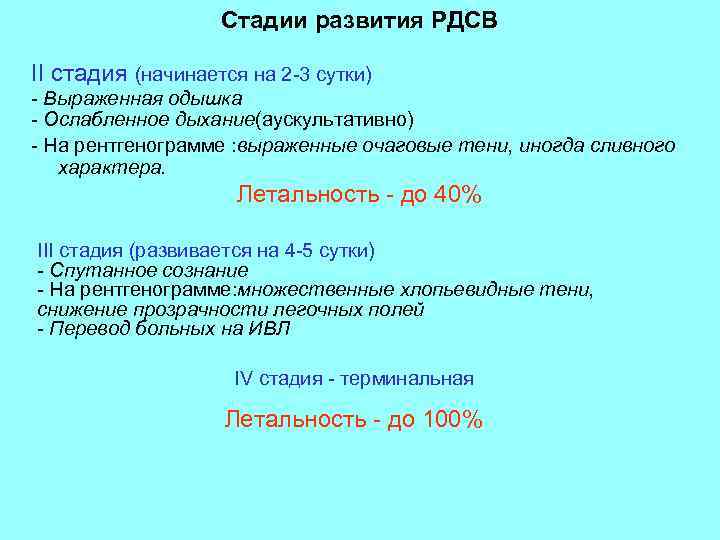 Стадии развития РДСВ

II стадия (начинается на 2-3 сутки)
- Выраженная одышка
- Ослабленное дыхание(аускультативно)
- На рентгенограмме :выраженные очаговые тени, иногда сливного характера.

Летальность - до 40%

III стадия (развивается на 4-5 сутки)
- Спутанное сознание
- На рентгенограмме:множественные хлопьевидные тени, снижение прозрачности легочных полей
- Перевод больных на ИВЛ

IV стадия - терминальная

Летальность - до 100%